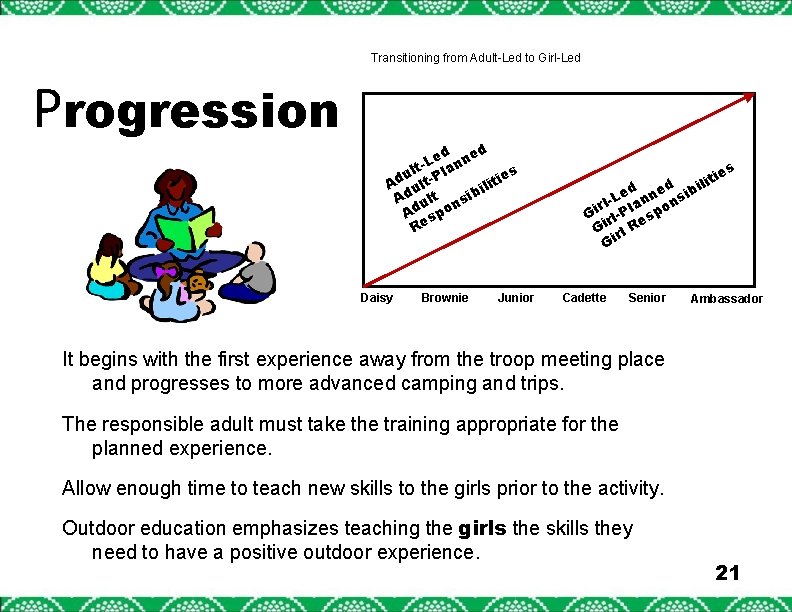 Progression

Transitioning from Adult-Led to Girl-Led

Adult-Led
Adult-Planned
Adult
Responsibilities

Girl-Led
Girl-Planned
Girl Responsibilities

Daisy
Brownie
Junior
Cadette
Senior
Ambassador

It begins with the first experience away from the troop meeting place and progresses to more advanced camping and trips.

The responsible adult must take the training appropriate for the planned experience.

Allow enough time to teach new skills to the girls prior to the activity.

Outdoor education emphasizes teaching the girls the skills they need to have a positive outdoor experience.

21